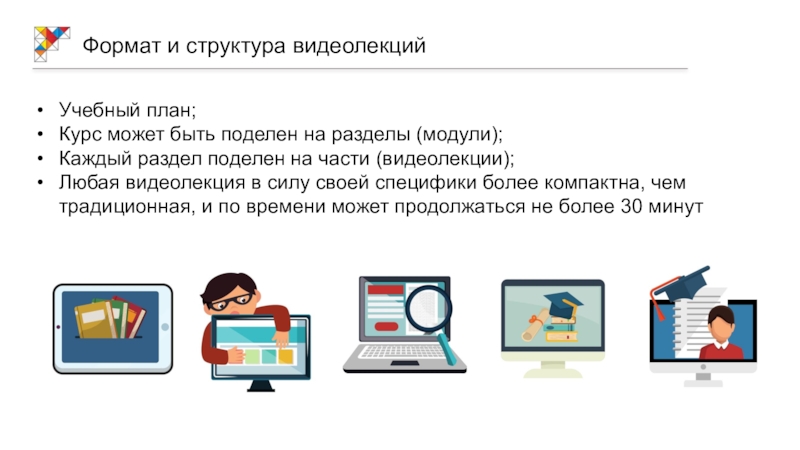 Формат и структура видеолекций

• Учебный план;
• Курс может быть поделен на разделы (модули);
• Каждый раздел поделен на части (видеолекции);
• Любая видеолекция в силу своей специфики более компактна, чем традиционная, и по времени может продолжаться не более 30 минут